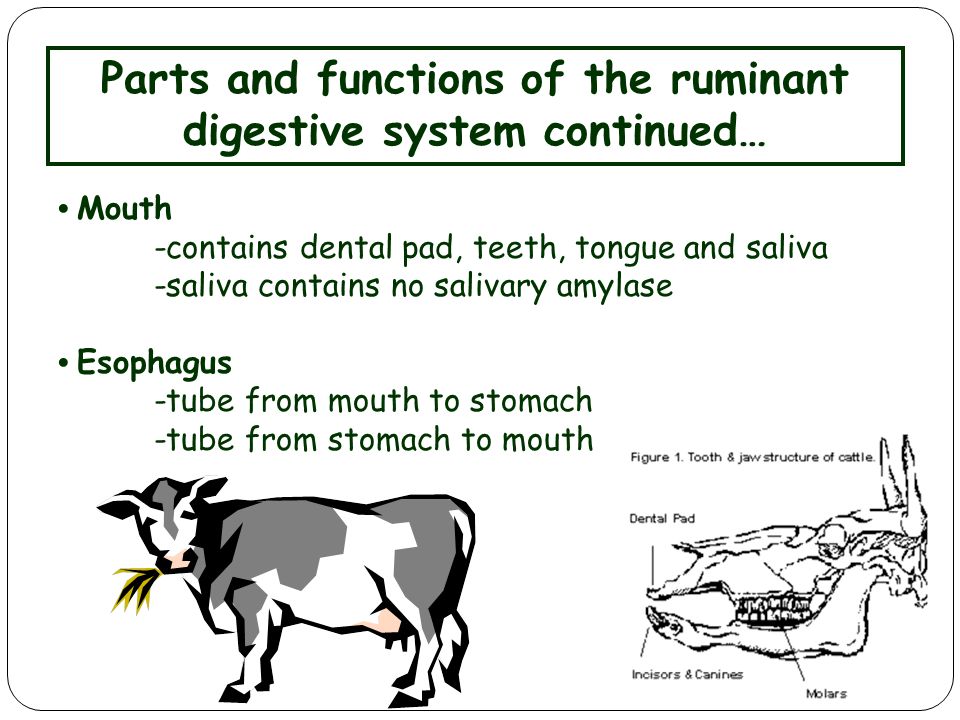 Parts and functions of the ruminant digestive system continued…

• Mouth
-contains dental pad, teeth, tongue and saliva
-saliva contains no salivary amylase

• Esophagus
-tube from mouth to stomach
-tube from stomach to mouth

Figure 1. Tooth & jaw structure of cattle.

Dental Pad

Incisors & Canines

Molars